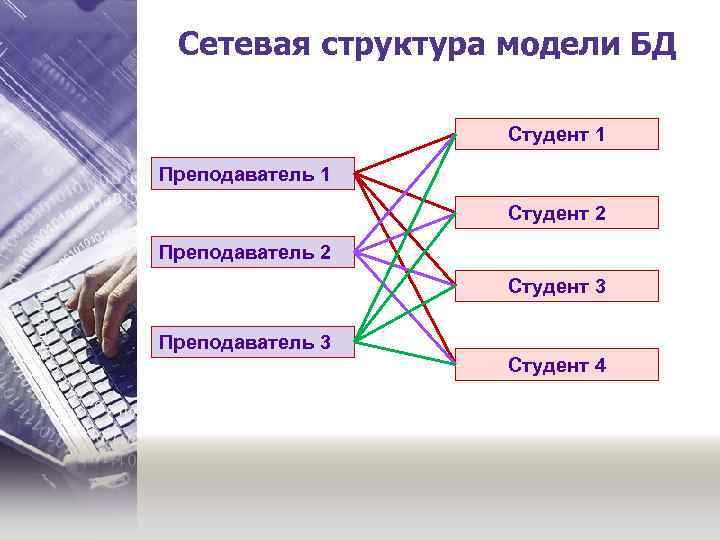 Сетевая структура модели БД

Преподаватель 1

Преподаватель 2

Преподаватель 3

Студент 1

Студент 2

Студент 3

Студент 4